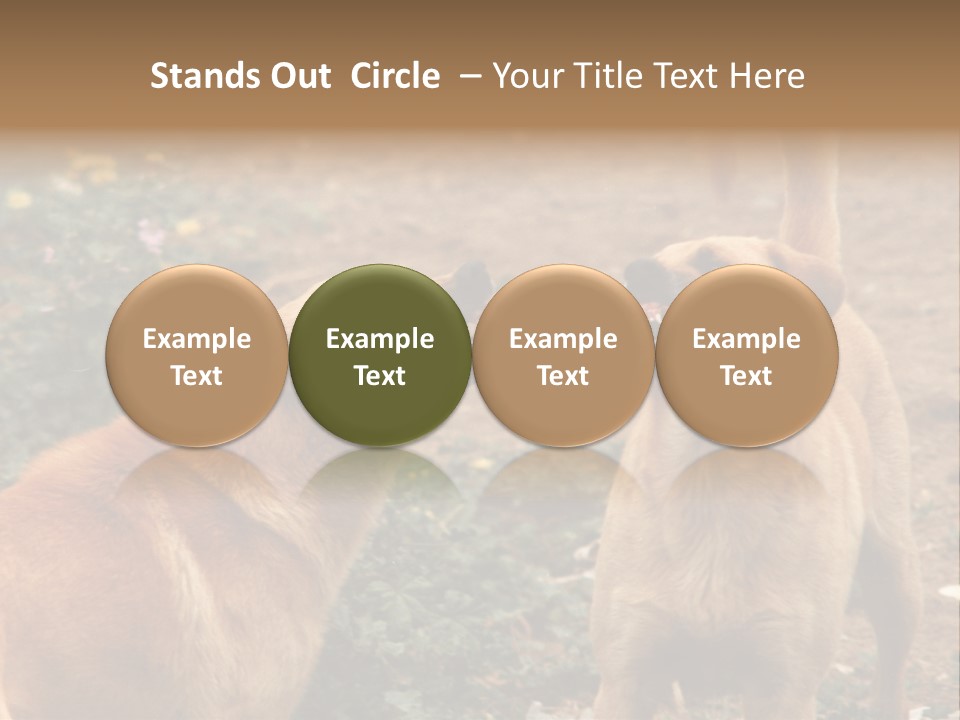 Stands Out Circle – Your Title Text Here

Example Text

Example Text

Example Text

Example Text